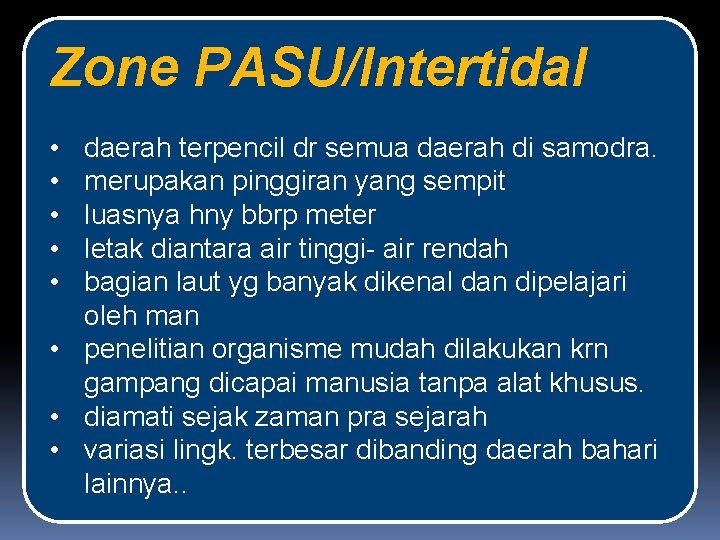 Zone PASU/Intertidal

• daerah terpencil dr semua daerah di samodra.
• merupakan pinggiran yang sempit
• luasnya hny bbrp meter
• letak diantara air tinggi- air rendah
• bagian laut yg banyak dikenal dan dipelajari oleh man
• penelitian organisme mudah dilakukan krn gampang dicapai manusia tanpa alat khusus.
• diamati sejak zaman pra sejarah
• variasi lingk. terbesar dibanding daerah bahari lainnya..